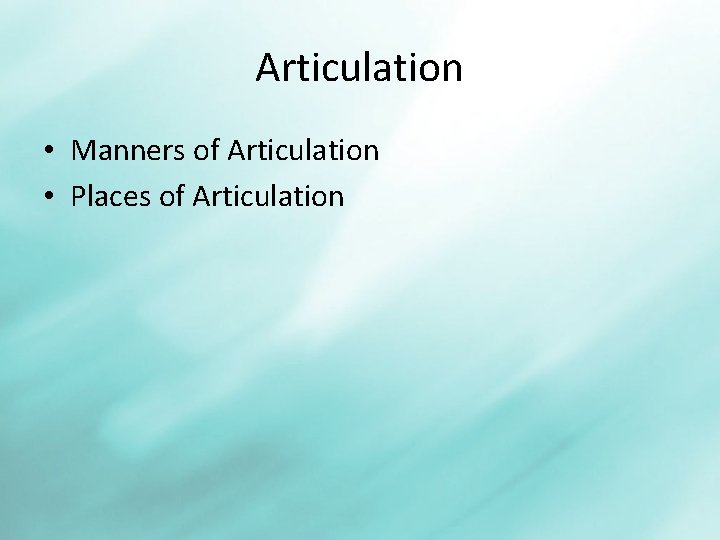 Articulation

• Manners of Articulation
• Places of Articulation